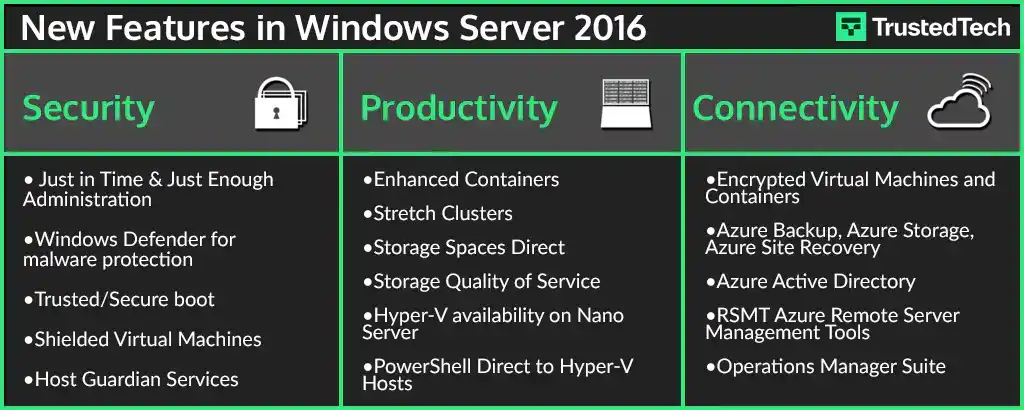 New Features in Windows Server 2016

TrustedTech

Security

• Just in Time & Just Enough Administration

•Windows Defender for malware protection

•Trusted/Secure boot

•Shielded Virtual Machines

•Host Guardian Services

Productivity

•Enhanced Containers

•Stretch Clusters

•Storage Spaces Direct

•Storage Quality of Service

•Hyper-V availability on Nano Server

•PowerShell Direct to Hyper-V Hosts

Connectivity

•Encrypted Virtual Machines and Containers

•Azure Backup, Azure Storage, Azure Site Recovery

•Azure Active Directory

•RSMT Azure Remote Server Management Tools

•Operations Manager Suite